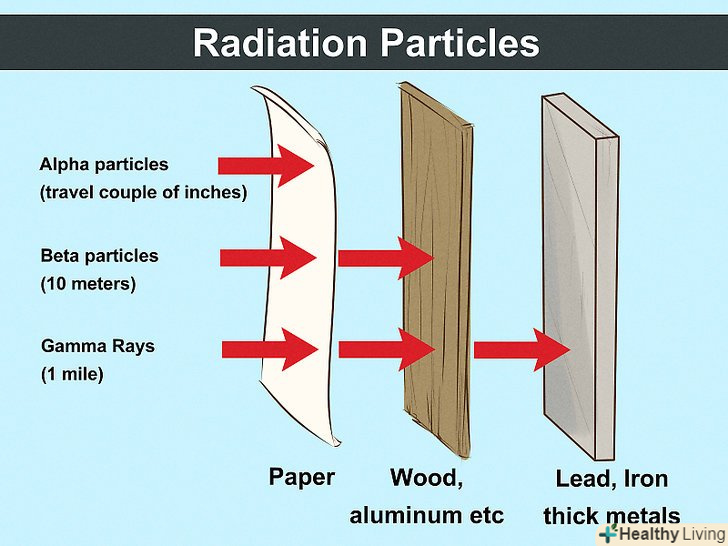 Radiation Particles

Alpha particles
(travel couple of inches)

Beta particles
(10 meters)

Gamma Rays
(1 mile)

Paper

Wood,
aluminum etc

Lead, Iron
thick metals

Healthy Living